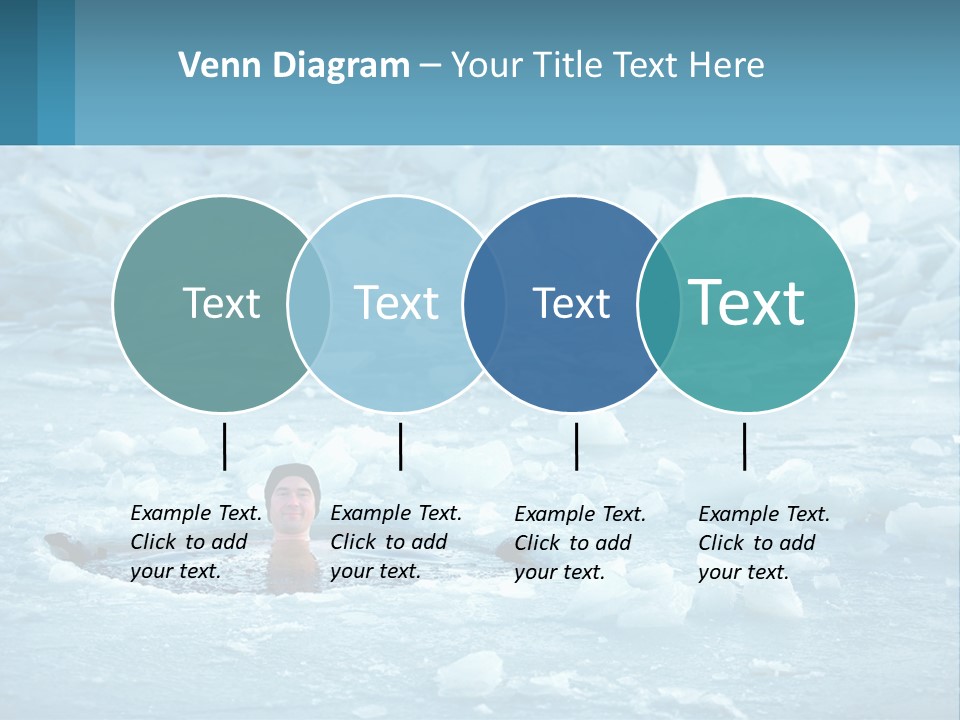 Venn Diagram – Your Title Text Here

Text

Text

Text

Text

Example Text. Click to add your text.

Example Text. Click to add your text.

Example Text. Click to add your text.

Example Text. Click to add your text.